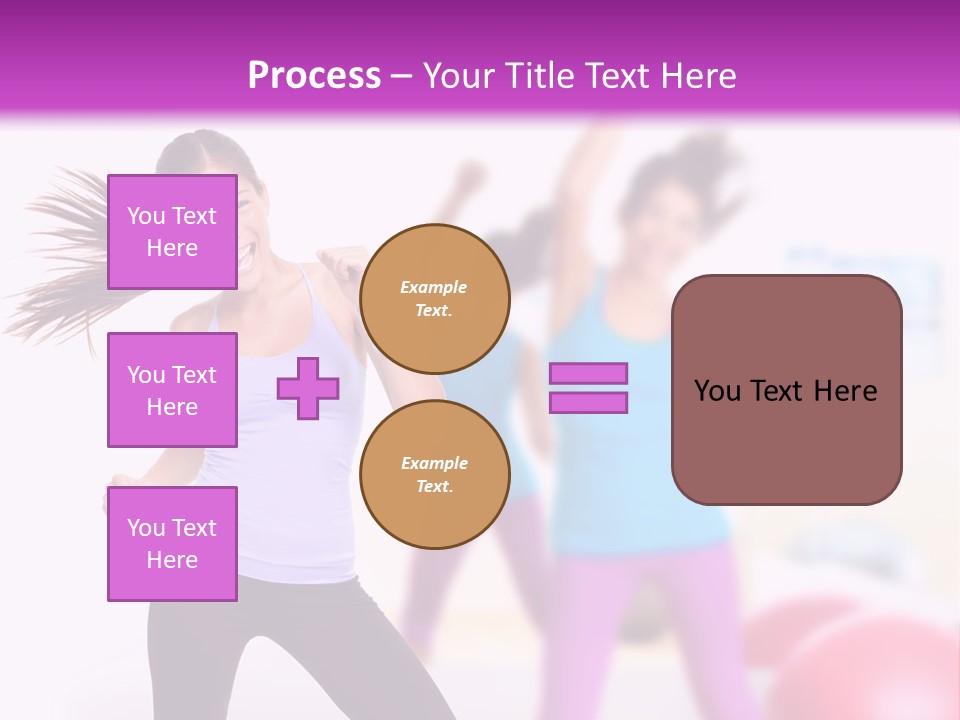 Process – Your Title Text Here

You Text Here

You Text Here

You Text Here

Example Text.

Example Text.

You Text Here